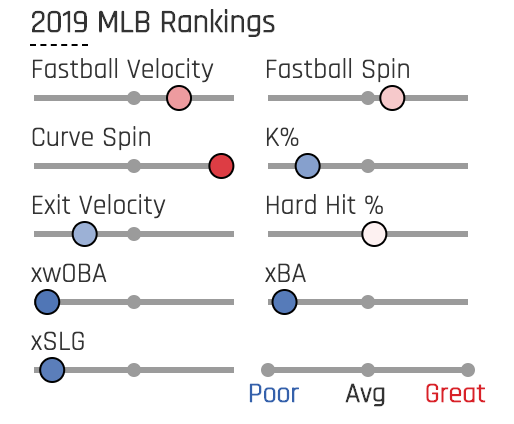 2019 MLB Rankings

Fastball Velocity

Fastball Spin

Curve Spin

K%

Exit Velocity

Hard Hit %

xwOBA

xBA

xSLG

Poor Avg Great